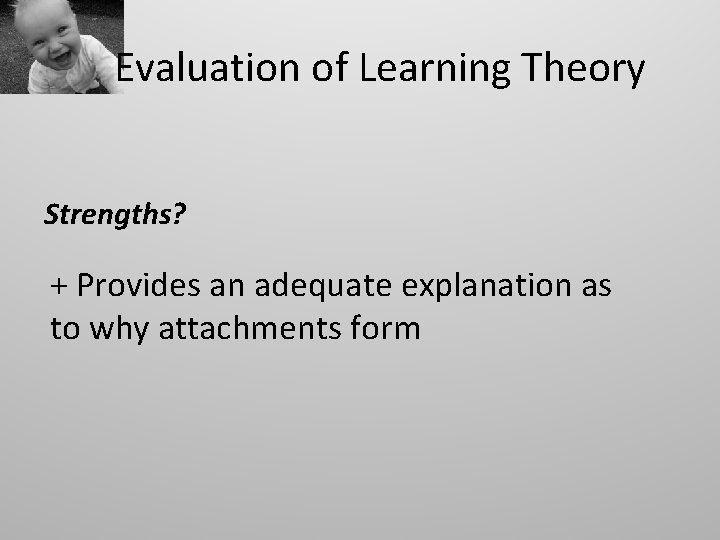 Evaluation of Learning Theory

Strengths?

+ Provides an adequate explanation as to why attachments form